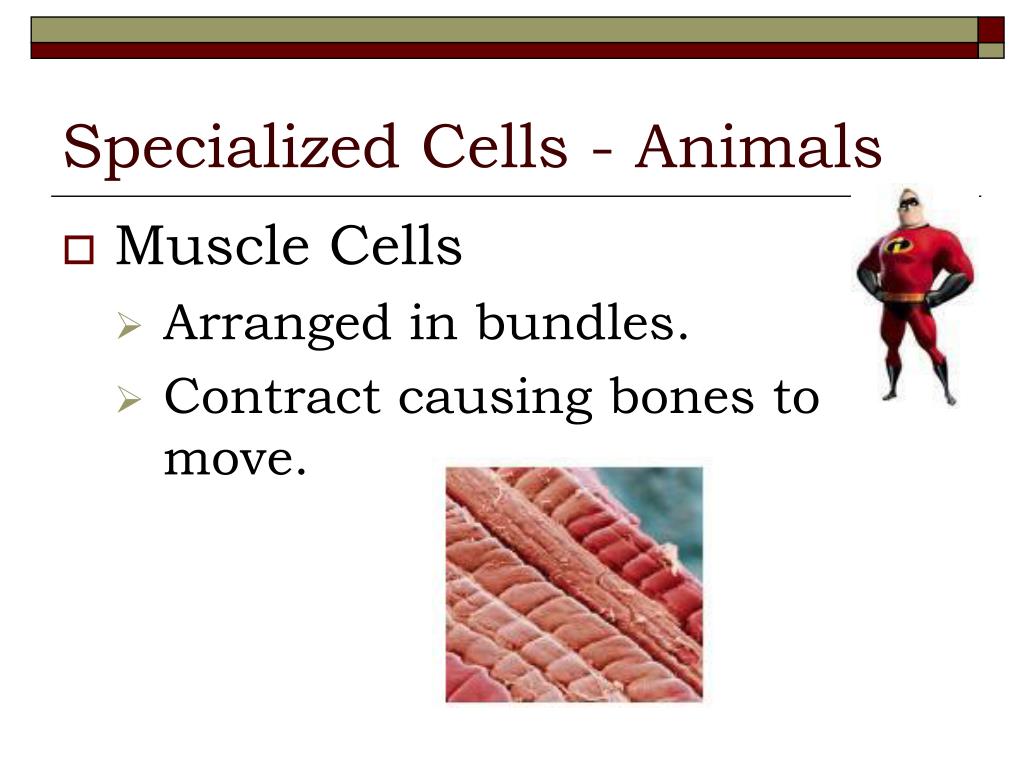 Specialized Cells - Animals

Muscle Cells

Arranged in bundles.

Contract causing bones to move.